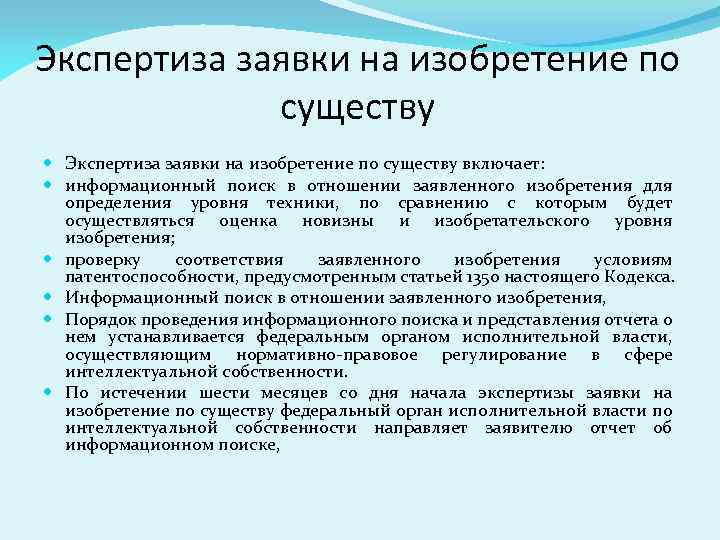 Экспертиза заявки на изобретение по существу

Экспертиза заявки на изобретение по существу включает:

информационный поиск в отношении заявленного изобретения для определения уровня техники, по сравнению с которым будет осуществляться оценка новизны и изобретательского уровня изобретения;

проверку соответствия заявленного изобретения условиям патентоспособности, предусмотренным статьей 1350 настоящего Кодекса.

Информационный поиск в отношении заявленного изобретения,

Порядок проведения информационного поиска и представления отчета о нем устанавливается федеральным органом исполнительной власти, осуществляющим нормативно-правовое регулирование в сфере интеллектуальной собственности.

По истечении шести месяцев со дня начала экспертизы заявки на изобретение по существу федеральный орган исполнительной власти по интеллектуальной собственности направляет заявителю отчет об информационном поиске,